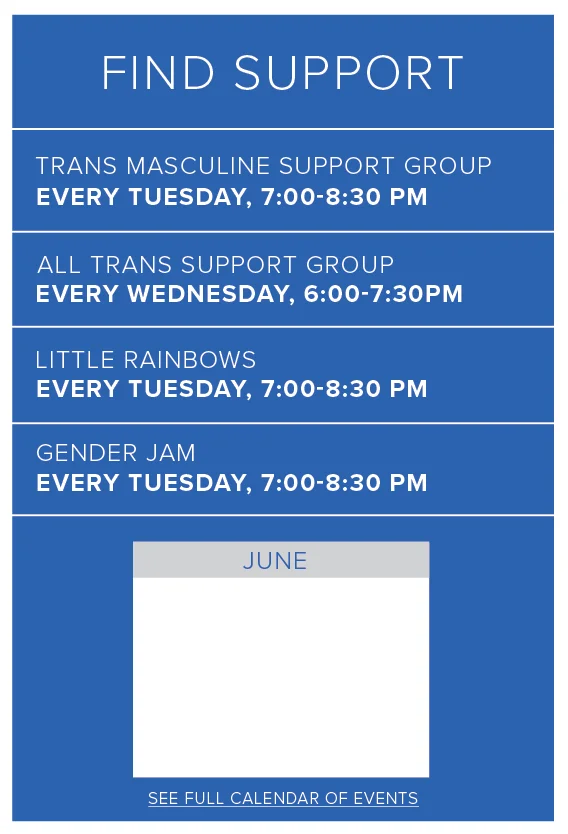 FIND SUPPORT

TRANS MASCULINE SUPPORT GROUP
EVERY TUESDAY, 7:00-8:30 PM

ALL TRANS SUPPORT GROUP
EVERY WEDNESDAY, 6:00-7:30PM

LITTLE RAINBOWS
EVERY TUESDAY, 7:00-8:30 PM

GENDER JAM
EVERY TUESDAY, 7:00-8:30 PM

JUNE

SEE FULL CALENDAR OF EVENTS